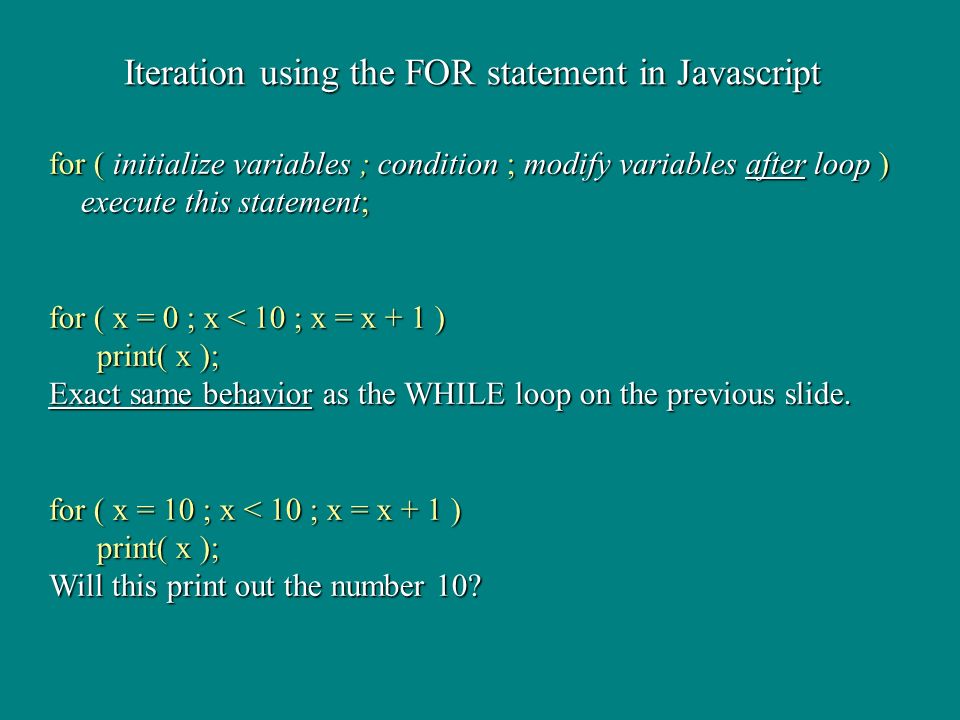 Iteration using the FOR statement in Javascript

for ( initialize variables ; condition ; modify variables after loop )
execute this statement;

for ( x = 0 ; x < 10 ; x = x + 1 )
print( x );
Exact same behavior as the WHILE loop on the previous slide.

for ( x = 10 ; x < 10 ; x = x + 1 )
print( x );
Will this print out the number 10?